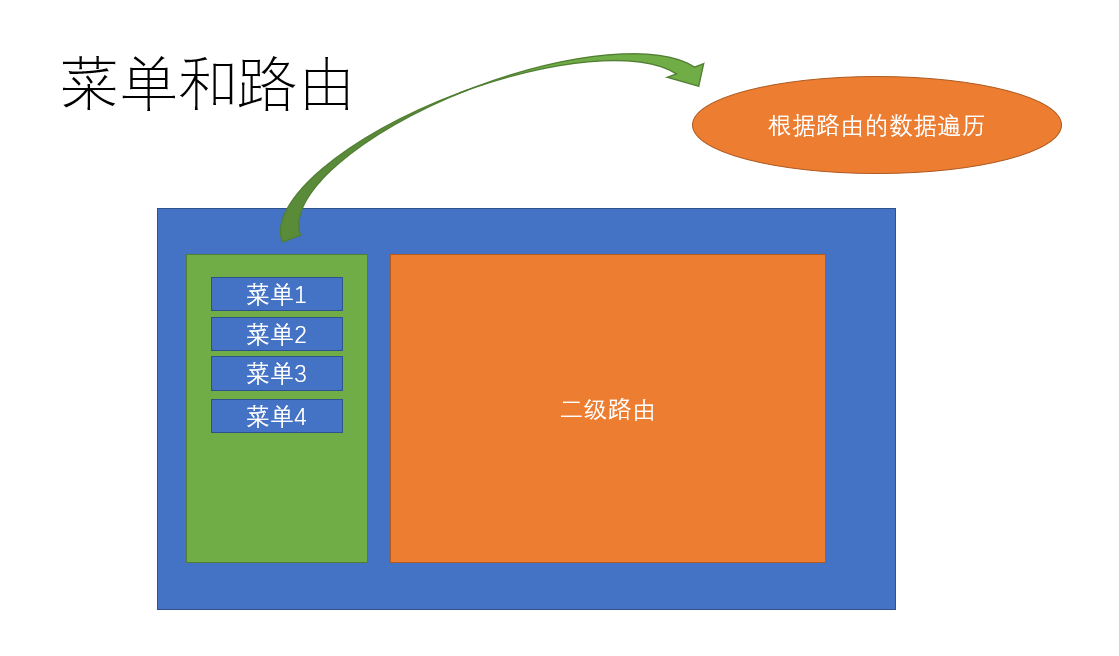 菜单和路由

根据路由的数据遍历

菜单1
菜单2
菜单3
菜单4

二级路由